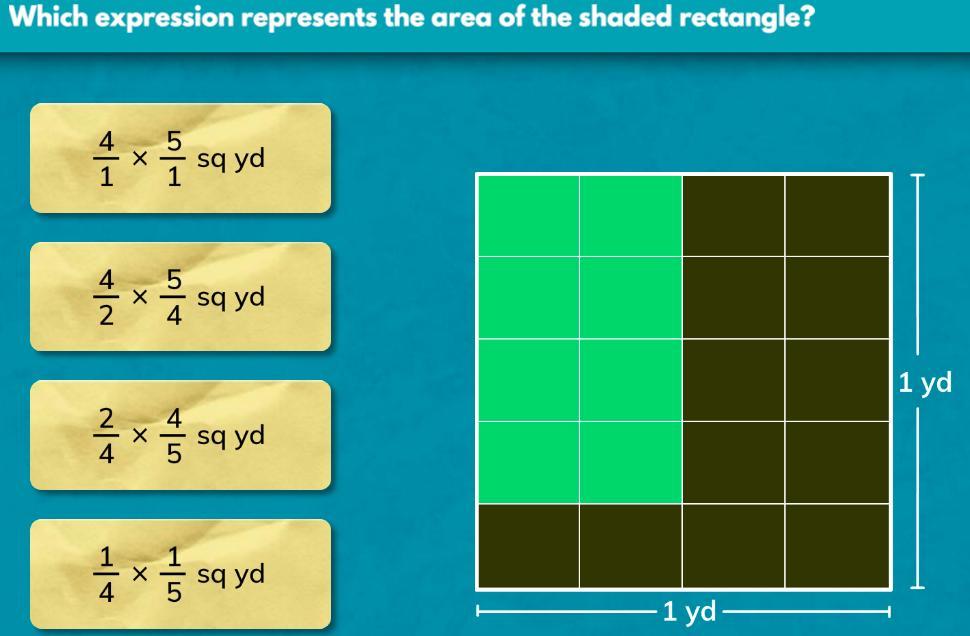 Which expression represents the area of the shaded rectangle?

$\frac{4}{1} \times \frac{5}{1}$ sq yd

$\frac{4}{2} \times \frac{5}{4}$ sq yd

$\frac{2}{4} \times \frac{4}{5}$ sq yd

$\frac{1}{4} \times \frac{1}{5}$ sq yd

1 yd

1 yd